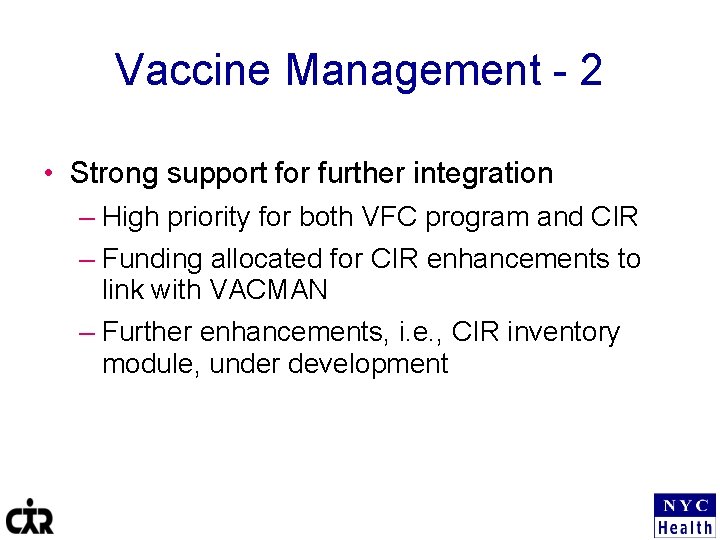 Vaccine Management - 2

• Strong support for further integration
– High priority for both VFC program and CIR
– Funding allocated for CIR enhancements to link with VACMAN
– Further enhancements, i.e., CIR inventory module, under development

CIR

NYC Health